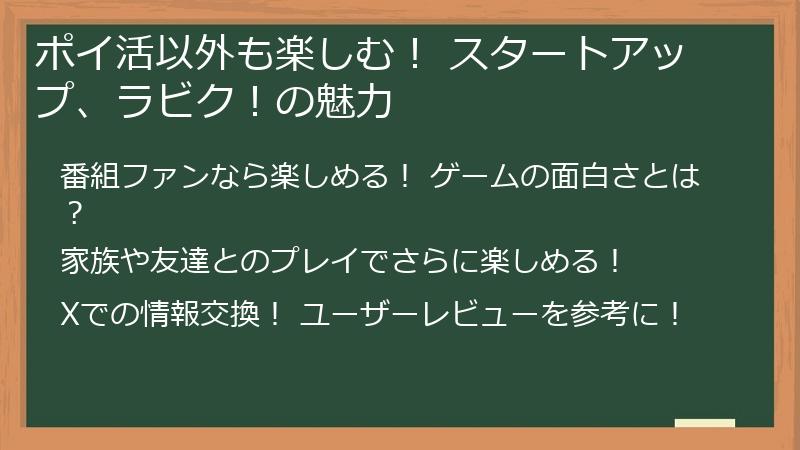 ポイ活以外も楽しむ！ スタートアップ、ラビク！の魅力

番組ファンなら楽しめる！ ゲームの面白さとは？

家族や友達とのプレイでさらに楽しめる！

Xでの情報交換！ ユーザーレビューを参考に！